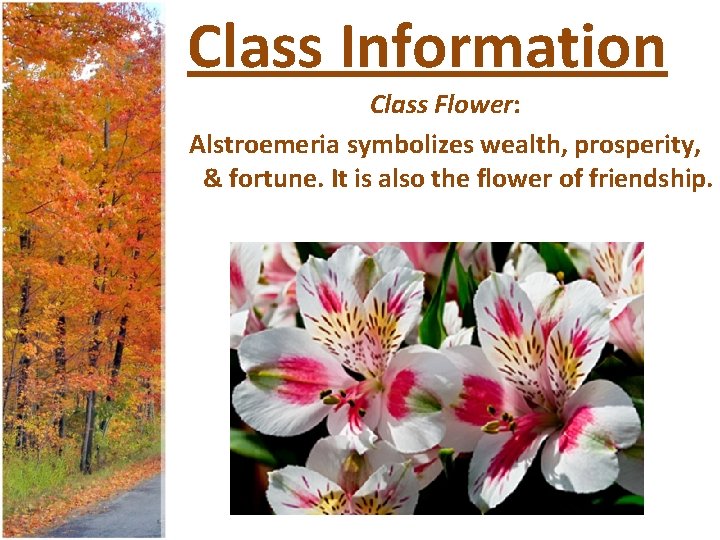 Class Information

Class Flower:

Alstroemeria symbolizes wealth, prosperity, & fortune. It is also the flower of friendship.